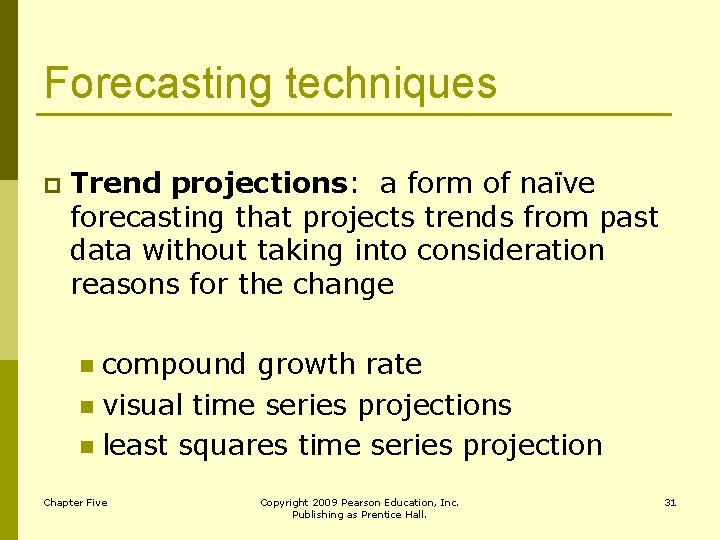 Forecasting techniques

Trend projections: a form of naïve forecasting that projects trends from past data without taking into consideration reasons for the change

compound growth rate
visual time series projections
least squares time series projection

Chapter Five

Copyright 2009 Pearson Education, Inc. Publishing as Prentice Hall.

31